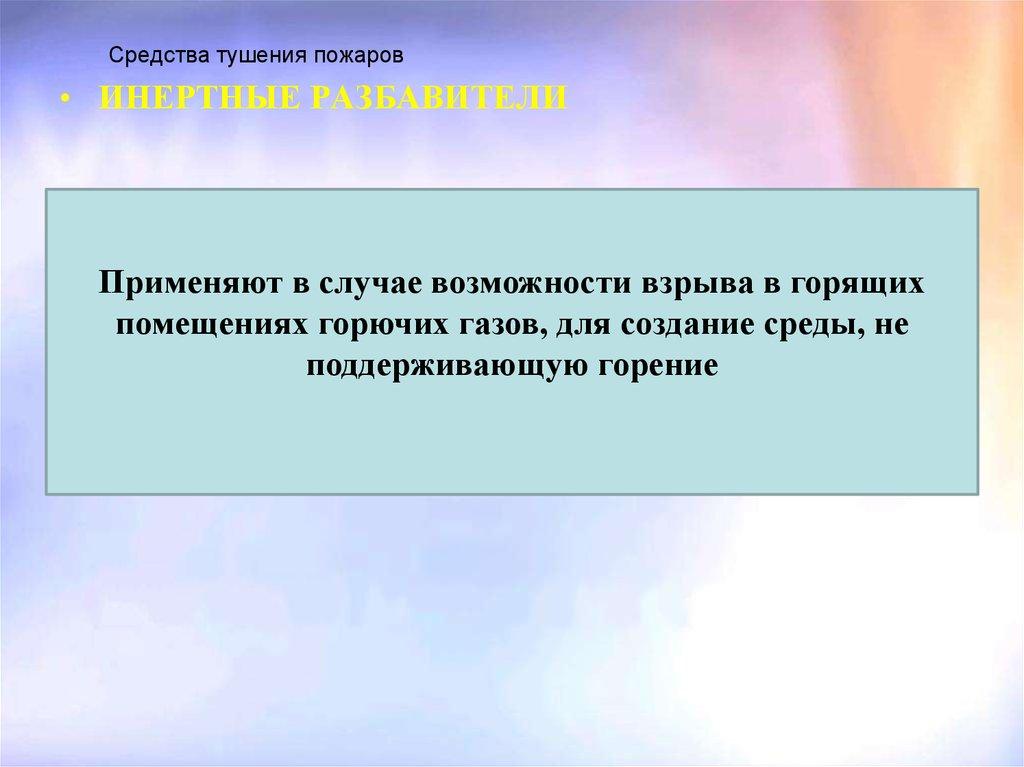 Средства тушения пожаров

• ИНЕРТНЫЕ РАЗБАВИТЕЛИ

Применяют в случае возможности взрыва в горящих помещениях горючих газов, для создание среды, не поддерживающую горение